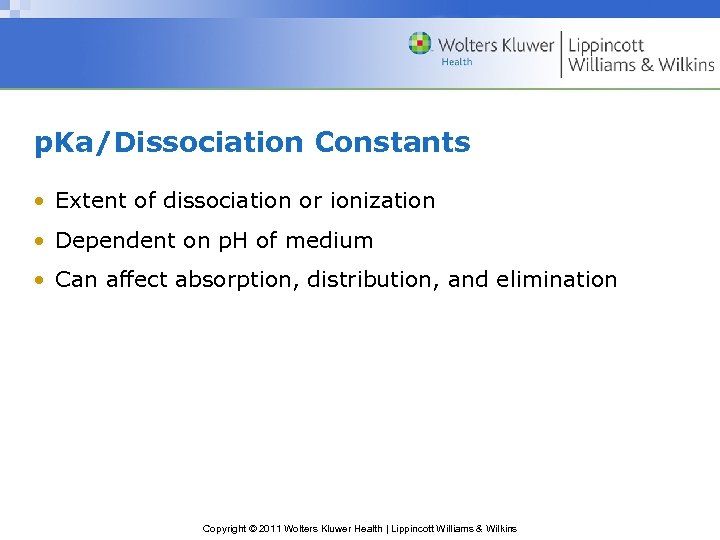 Wolters Kluwer
Health
Lippincott
Williams & Wilkins

pKa/Dissociation Constants

• Extent of dissociation or ionization
• Dependent on pH of medium
• Can affect absorption, distribution, and elimination

Copyright © 2011 Wolters Kluwer Health | Lippincott Williams & Wilkins